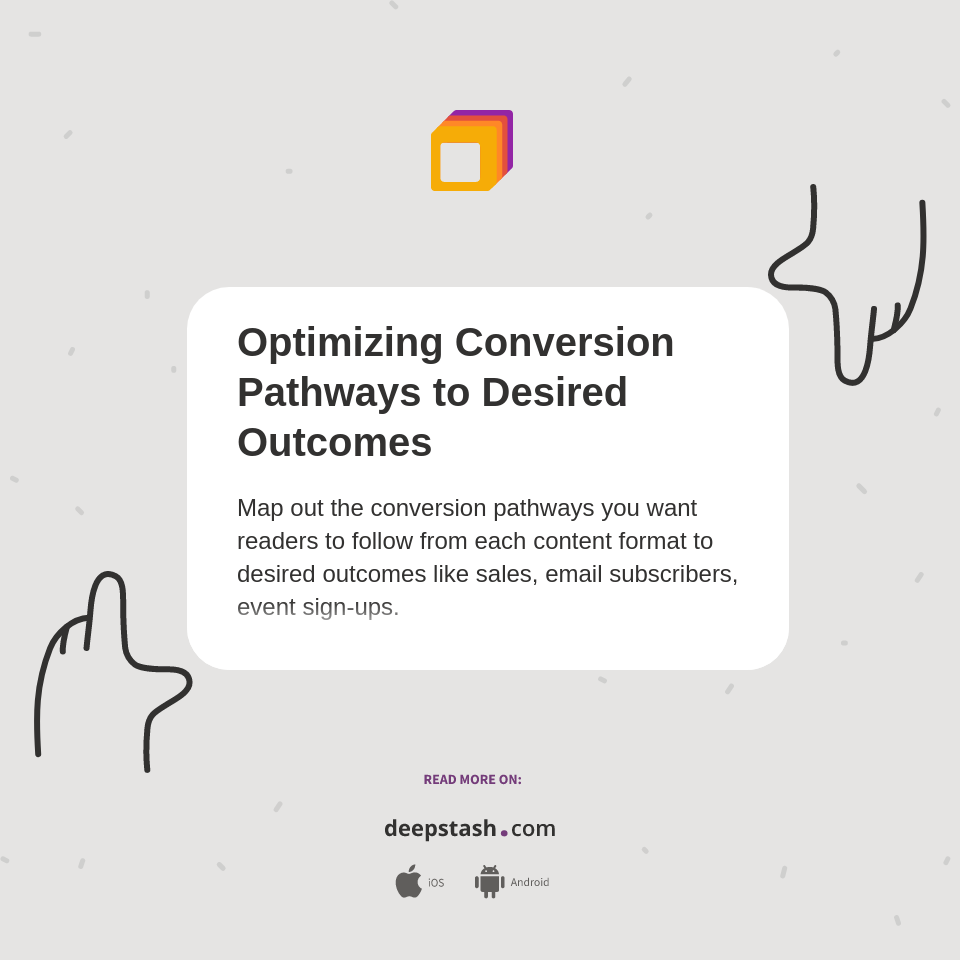 Optimizing Conversion Pathways to Desired Outcomes

Map out the conversion pathways you want readers to follow from each content format to desired outcomes like sales, email subscribers, event sign-ups.

READ MORE ON:

deepstash.com

iOS Android